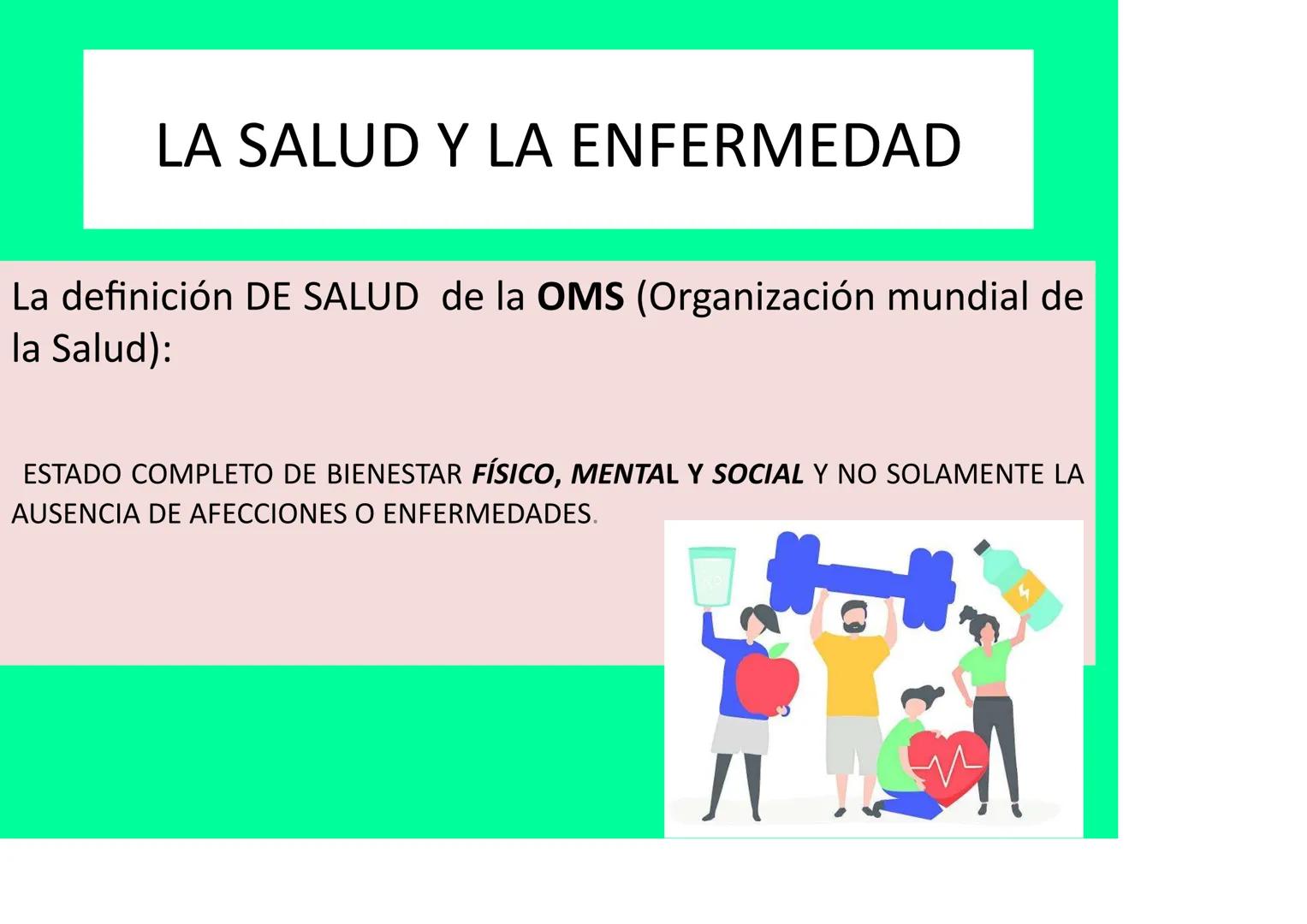 LA SALUD Y LA ENFERMEDAD

La definición DE SALUD de la OMS (Organización mundial de la Salud):

ESTADO COMPLETO DE BIENESTAR FÍSICO, MENTAL Y SOCIAL Y NO SOLAMENTE LA AUSENCIA DE AFECCIONES O ENFERMEDADES.